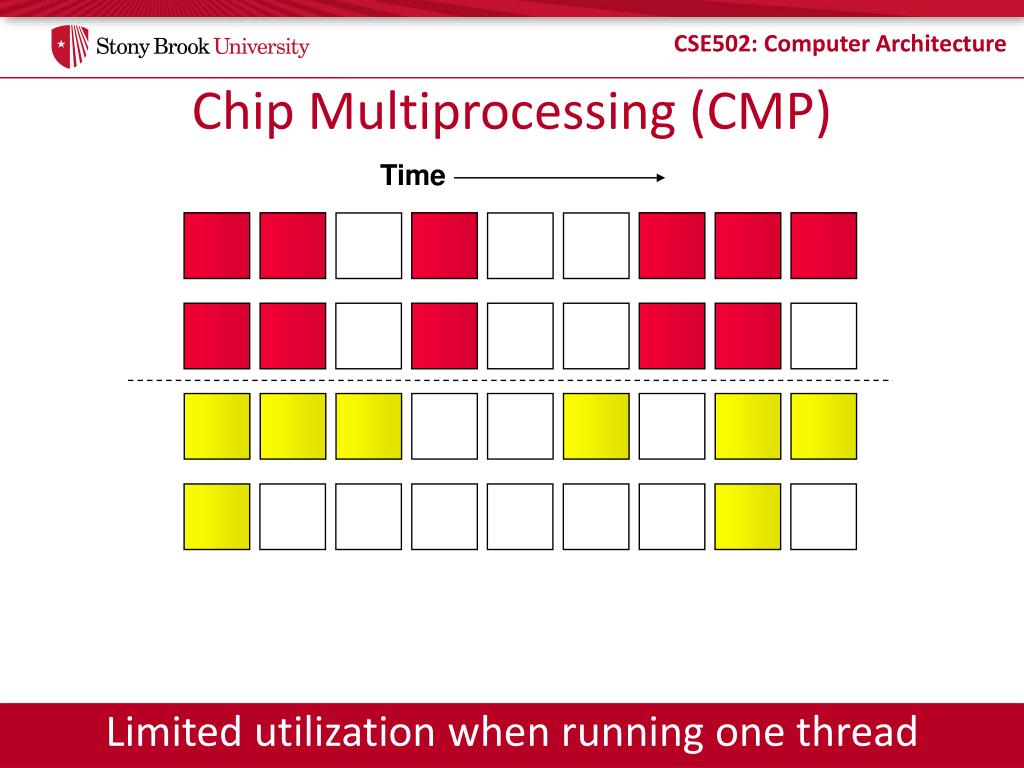 Stony Brook University

CSE502: Computer Architecture

Chip Multiprocessing (CMP)

Time

Limited utilization when running one thread